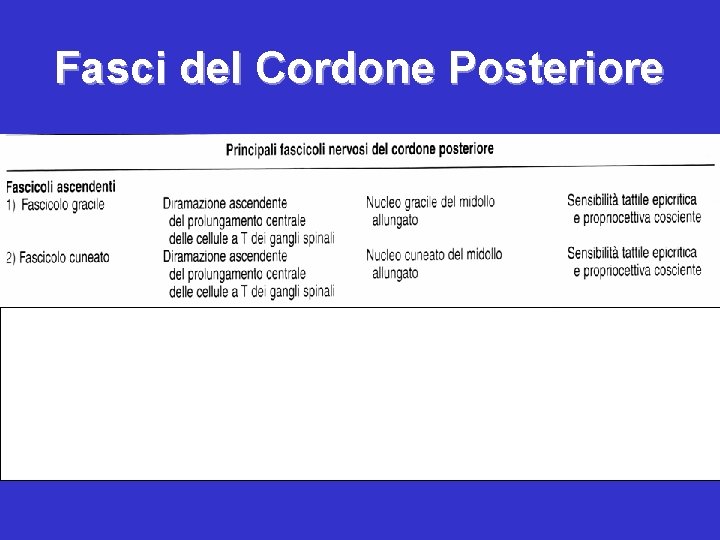 Fasci del Cordone Posteriore

Principali fascicoli nervosi del cordone posteriore

| Fascicoli ascendenti | | | |
|---|---|---|---|
| 1) Fascicolo gracile | Diramazione ascendente del prolungamento centrale delle cellule a T dei gangli spinali | Nucleo gracile del midollo allungato | Sensibilità tattile epicritica e propriocettiva cosciente |
| 2) Fascicolo cuneato | Diramazione ascendente del prolungamento centrale delle cellule a T dei gangli spinali | Nucleo cuneato del midollo allungato | Sensibilità tattile epicritica e propriocettiva cosciente |